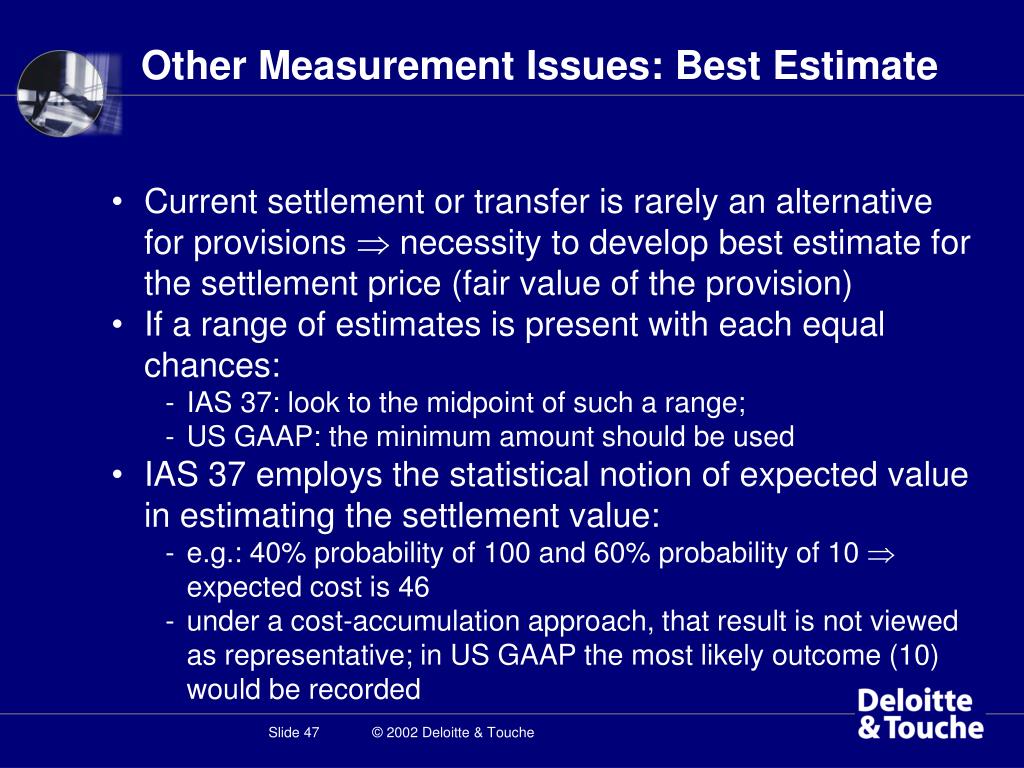 Other Measurement Issues: Best Estimate

• Current settlement or transfer is rarely an alternative for provisions $\Rightarrow$ necessity to develop best estimate for the settlement price (fair value of the provision)
• If a range of estimates is present with each equal chances:
- IAS 37: look to the midpoint of such a range;
- US GAAP: the minimum amount should be used
• IAS 37 employs the statistical notion of expected value in estimating the settlement value:
- e.g.: 40% probability of 100 and 60% probability of 10 $\Rightarrow$ expected cost is 46
- under a cost-accumulation approach, that result is not viewed as representative; in US GAAP the most likely outcome (10) would be recorded

Slide 47 © 2002 Deloitte & Touche

Deloitte & Touche